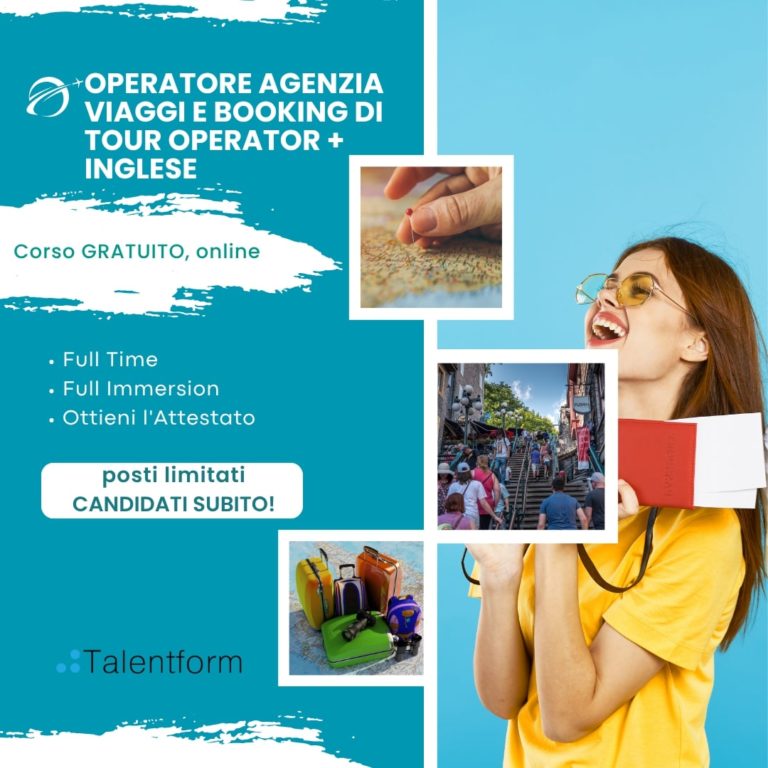 OPERATORE AGENZIA VIAGGI E BOOKING DI TOUR OPERATOR + INGLESE

Corso GRATUITO, online

• Full Time
• Full Immersion
• Ottieni l'Attestato

posti limitati
CANDIDATI SUBITO!

Talentform